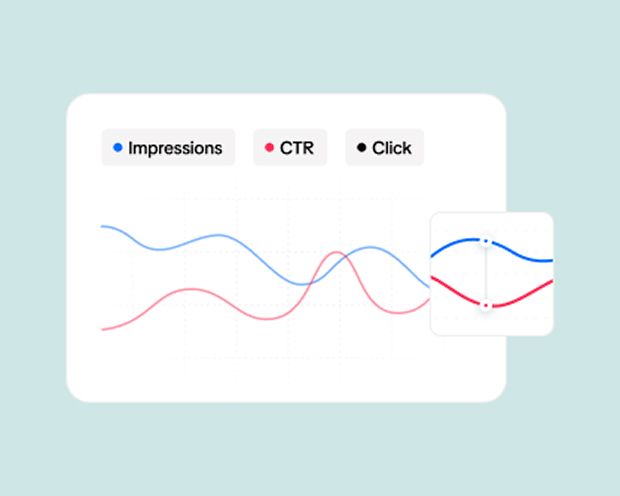 Impressions
CTR
Click